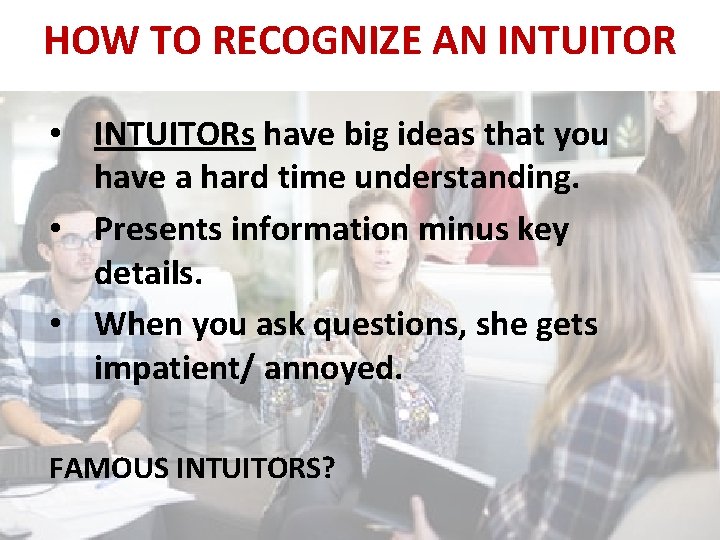 HOW TO RECOGNIZE AN INTUITOR

• INTUITORs have big ideas that you have a hard time understanding.
• Presents information minus key details.
• When you ask questions, she gets impatient/ annoyed.

FAMOUS INTUITORS?